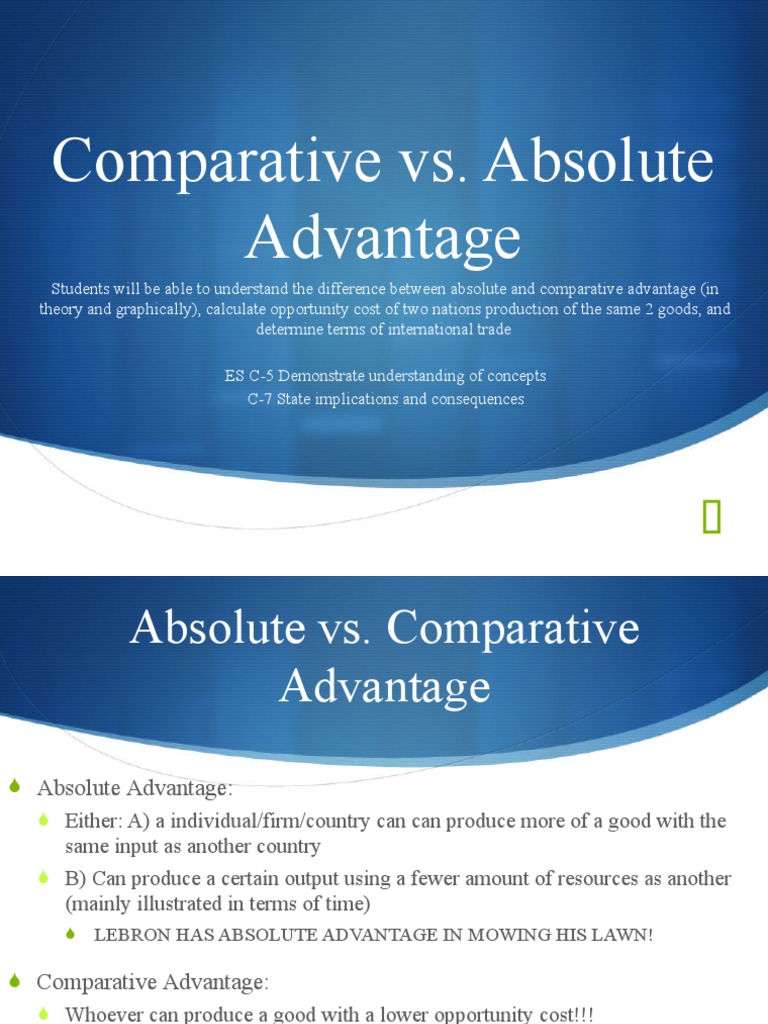 Comparative vs. Absolute Advantage

Students will be able to understand the difference between absolute and comparative advantage (in theory and graphically), calculate opportunity cost of two nations production of the same 2 goods, and determine terms of international trade

ES C-5 Demonstrate understanding of concepts
C-7 State implications and consequences

Absolute vs. Comparative Advantage

Absolute Advantage:
Either: A) a individual/firm/country can can produce more of a good with the same input as another country
B) Can produce a certain output using a fewer amount of resources as another (mainly illustrated in terms of time)
LEBRON HAS ABSOLUTE ADVANTAGE IN MOWING HIS LAWN!

Comparative Advantage:
Whoever can produce a good with a lower opportunity cost!!!